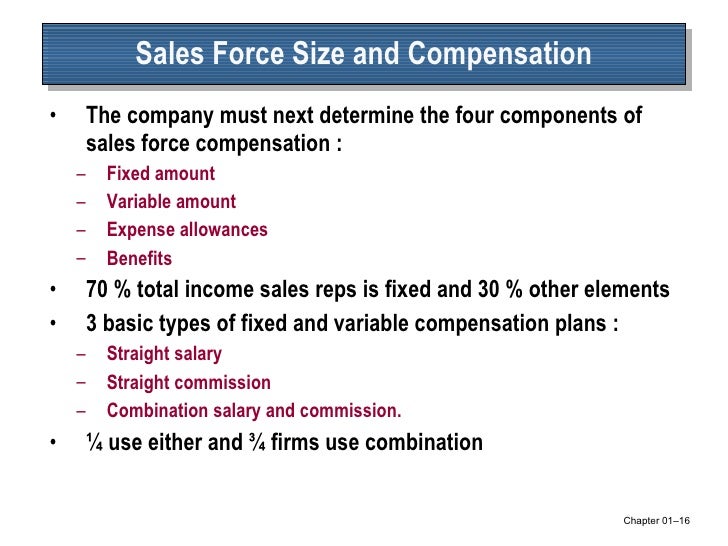 Sales Force Size and Compensation

• The company must next determine the four components of sales force compensation :
– Fixed amount
– Variable amount
– Expense allowances
– Benefits
• 70 % total income sales reps is fixed and 30 % other elements
• 3 basic types of fixed and variable compensation plans :
– Straight salary
– Straight commission
– Combination salary and commission.
• ¼ use either and ¾ firms use combination

Chapter 01–16